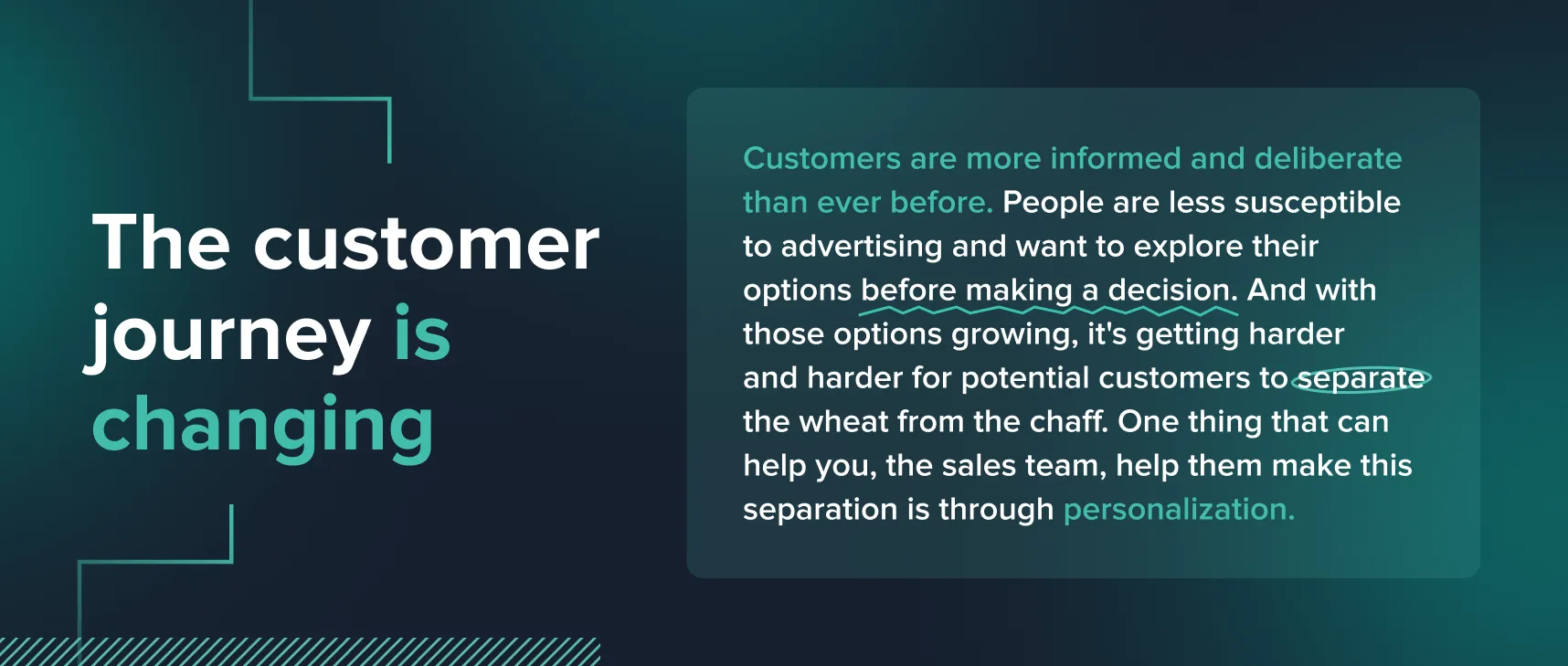 The customer journey is changing

Customers are more informed and deliberate than ever before. People are less susceptible to advertising and want to explore their options before making a decision. And with those options growing, it's getting harder and harder for potential customers to separate the wheat from the chaff. One thing that can help you, the sales team, help them make this separation is through personalization.